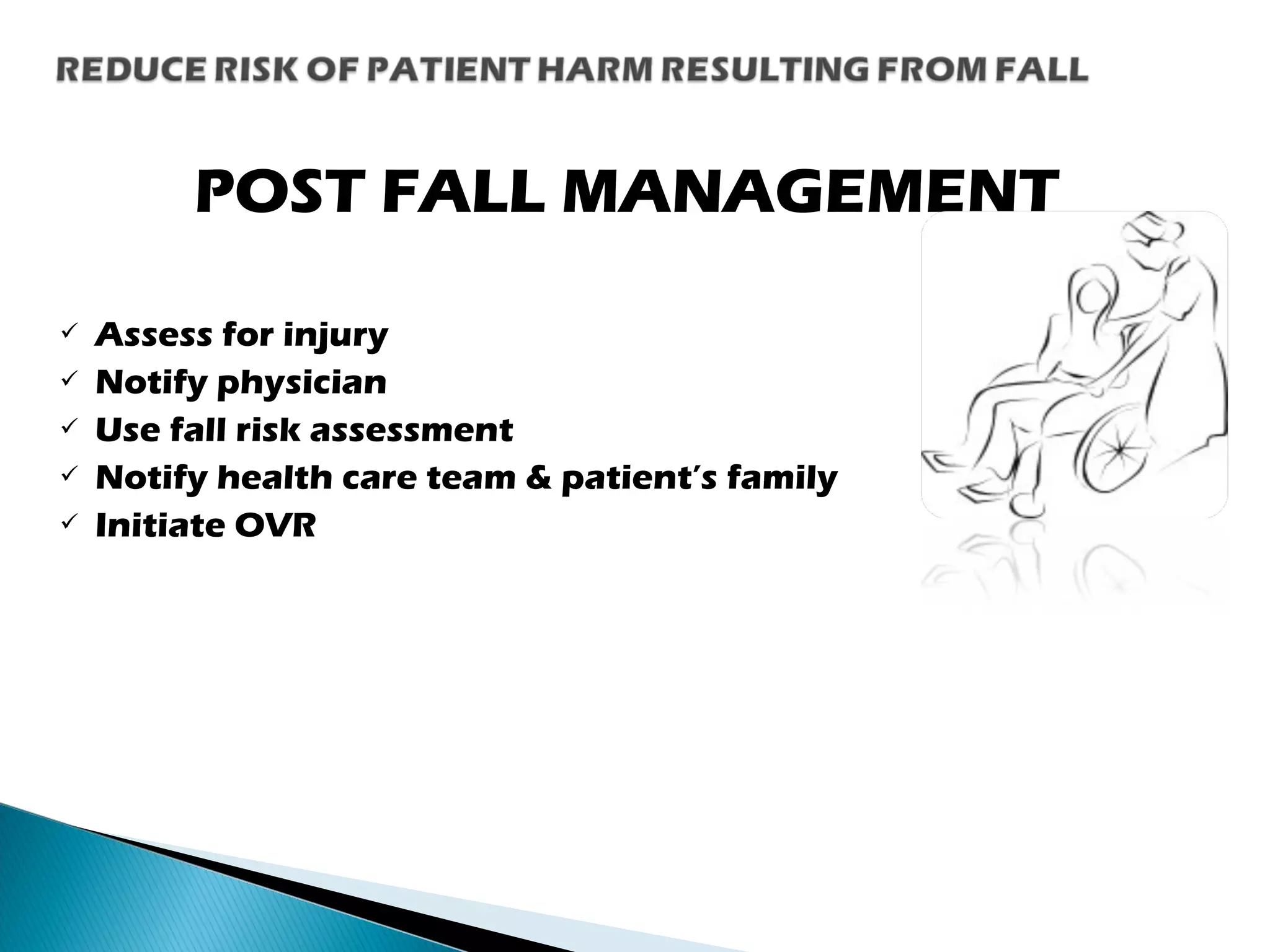 REDUCE RISK OF PATIENT HARM RESULTING FROM FALL

POST FALL MANAGEMENT

✓ Assess for injury
✓ Notify physician
✓ Use fall risk assessment
✓ Notify health care team & patient's family
✓ Initiate OVR